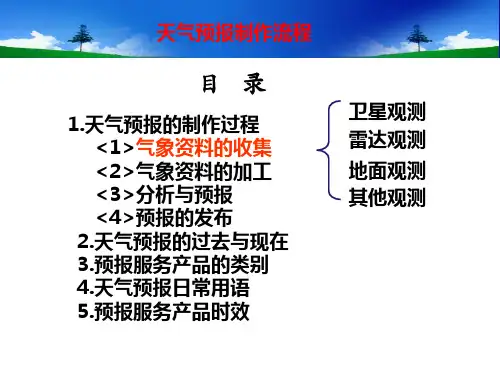 天气预报制作流程

目　录

1.天气预报的制作过程
<1>气象资料的收集
<2>气象资料的加工
<3>分析与预报
<4>预报的发布
2.天气预报的过去与现在
3.预报服务产品的类别
4.天气预报日常用语
5.预报服务产品时效

卫星观测
雷达观测
地面观测
其他观测